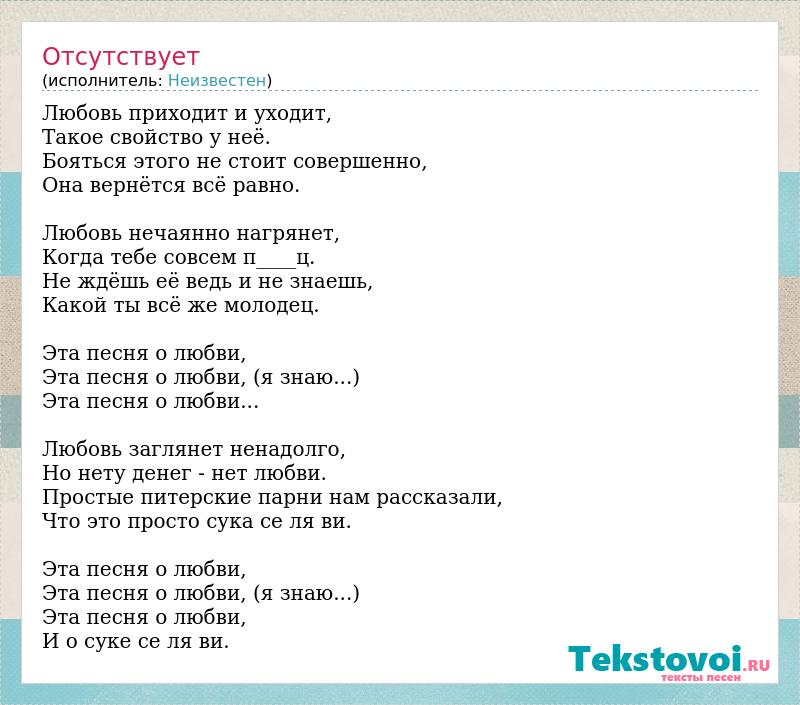 Отсутствует
(исполнитель: Неизвестен)

Любовь приходит и уходит,
Такое свойство у неё.
Бояться этого не стоит совершенно,
Она вернётся всё равно.

Любовь нечаянно нагрянет,
Когда тебе совсем п____ц.
Не ждёшь её ведь и не знаешь,
Какой ты всё же молодец.

Эта песня о любви,
Эта песня о любви, (я знаю...)
Эта песня о любви...

Любовь заглянет ненадолго,
Но нету денег - нет любви.
Простые питерские парни нам рассказали,
Что это просто сука се ля ви.

Эта песня о любви,
Эта песня о любви, (я знаю...)
Эта песня о любви,
И о суке се ля ви.

Tekstovoi.RU
тексты песен